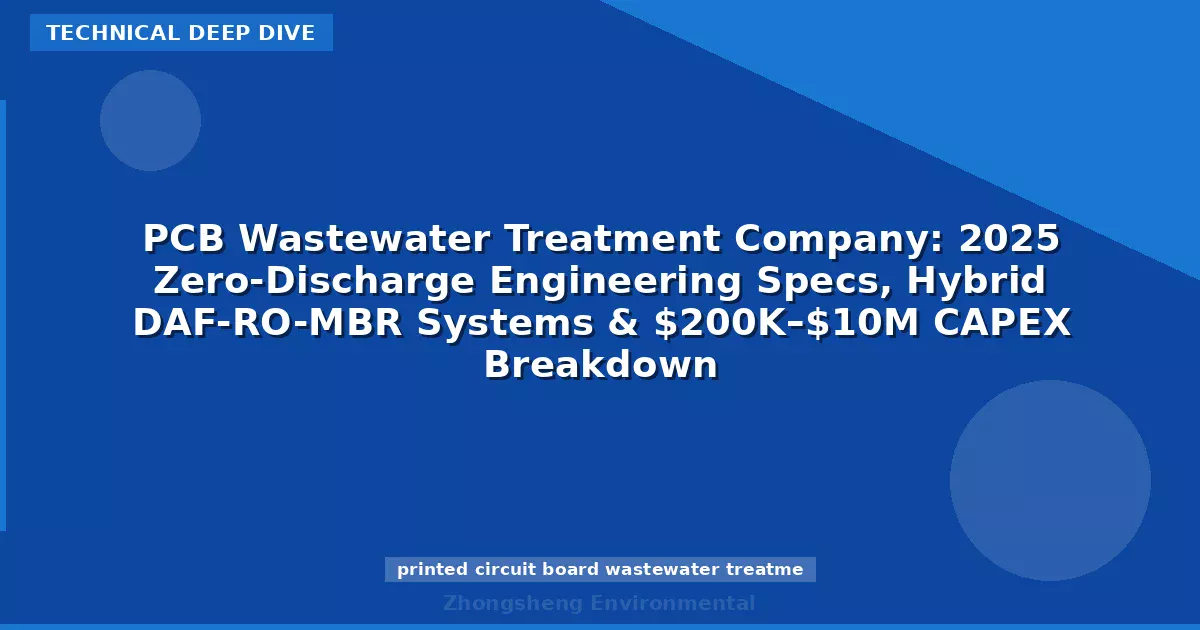 TECHNICAL DEEP DIVE

PCB Wastewater Treatment Company: 2025 Zero-Discharge Engineering Specs, Hybrid DAF-RO-MBR Systems & \$200K–\$10M CAPEX Breakdown

printed circuit board wastewater treatme

Zhongsheng Environmental